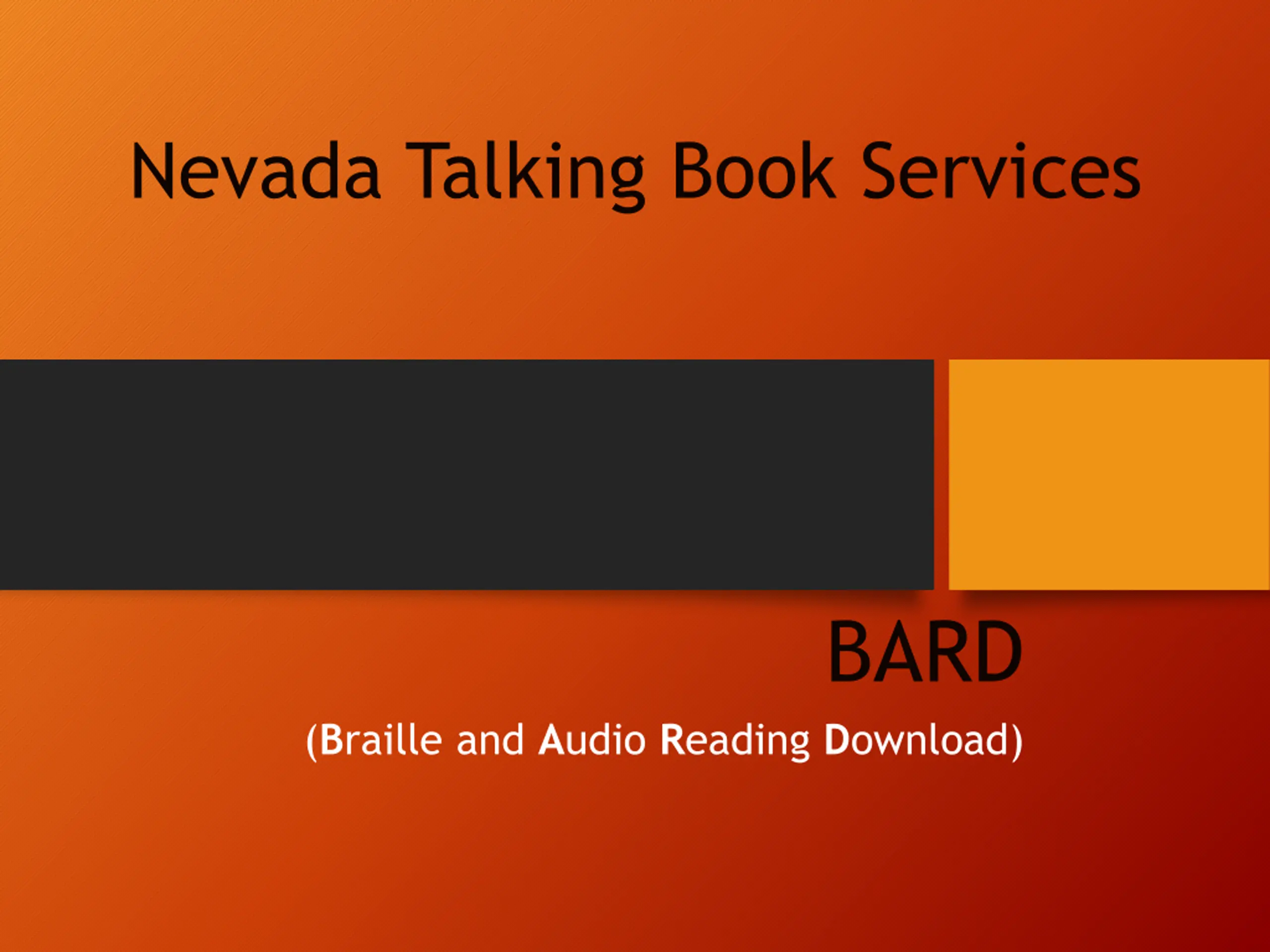 Nevada Talking Book Services

BARD

(Braille and Audio Reading Download)